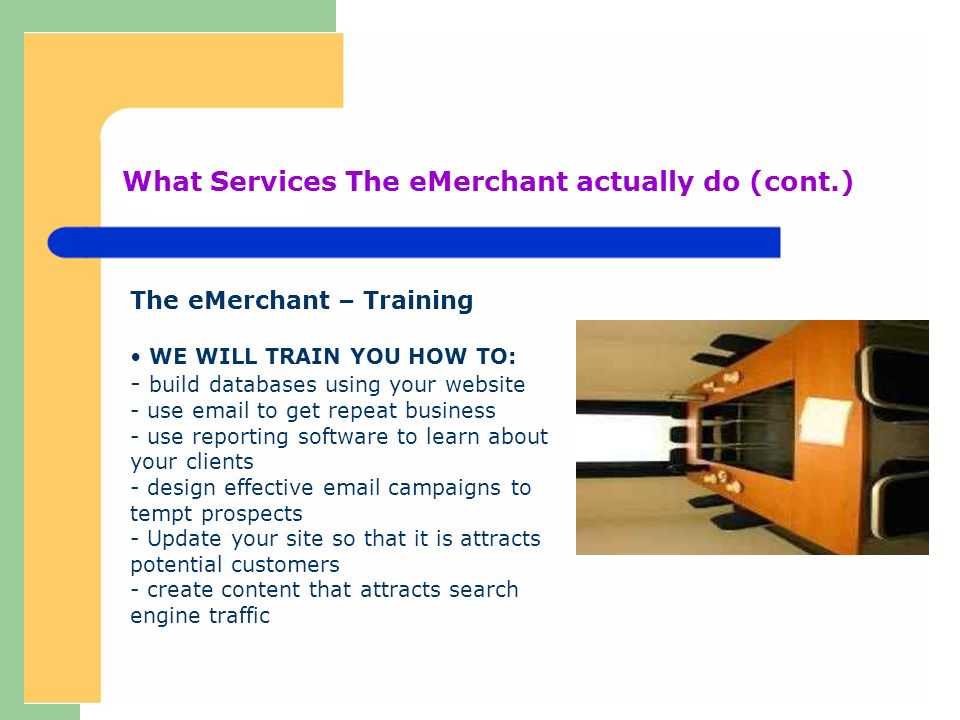 What Services The eMerchant actually do (cont.)

The eMerchant – Training

• WE WILL TRAIN YOU HOW TO:
- build databases using your website
- use email to get repeat business
- use reporting software to learn about your clients
- design effective email campaigns to tempt prospects
- Update your site so that it is attracts potential customers
- create content that attracts search engine traffic